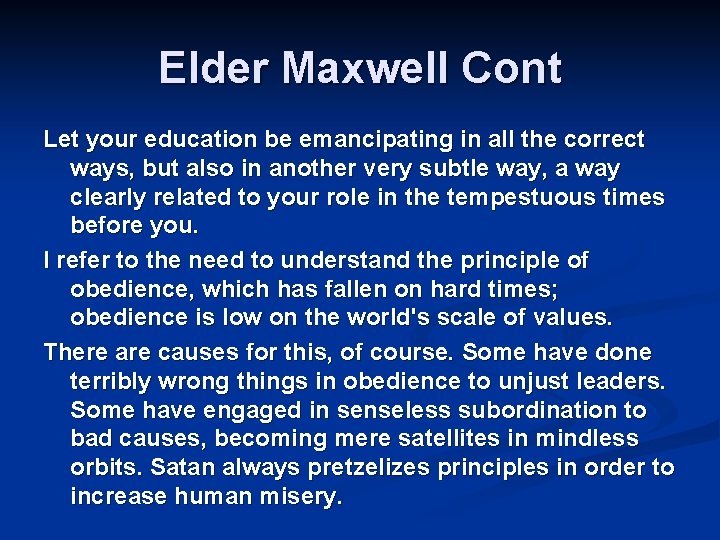 Elder Maxwell Cont

Let your education be emancipating in all the correct ways, but also in another very subtle way, a way clearly related to your role in the tempestuous times before you.

I refer to the need to understand the principle of obedience, which has fallen on hard times; obedience is low on the world's scale of values.

There are causes for this, of course. Some have done terribly wrong things in obedience to unjust leaders. Some have engaged in senseless subordination to bad causes, becoming mere satellites in mindless orbits. Satan always pretzelizes principles in order to increase human misery.